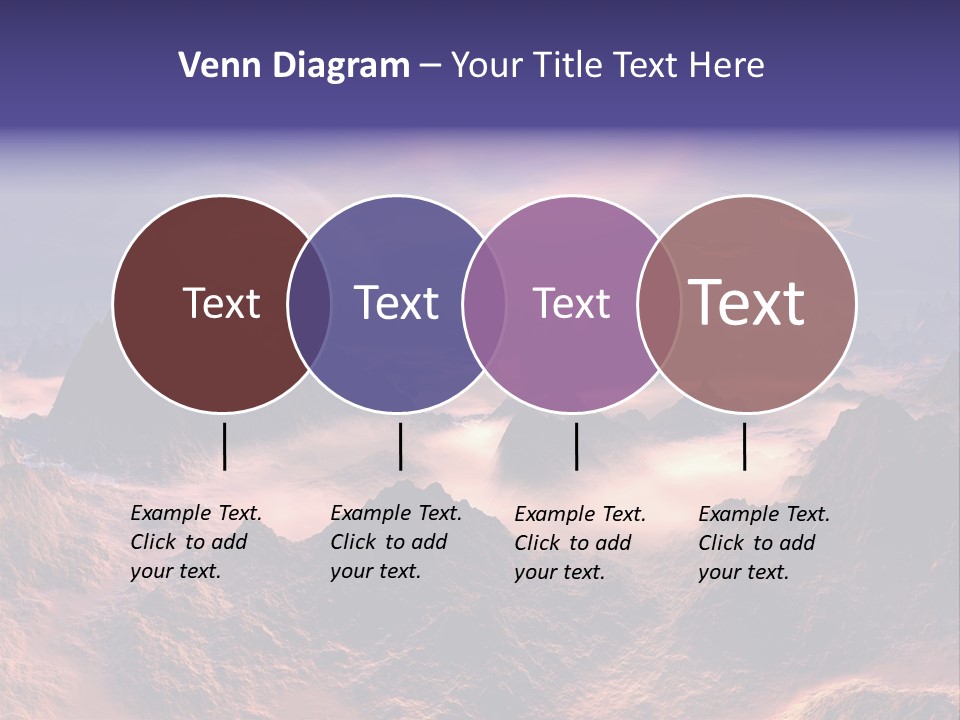 Venn Diagram – Your Title Text Here

Text

Text

Text

Text

Example Text. Click to add your text.

Example Text. Click to add your text.

Example Text. Click to add your text.

Example Text. Click to add your text.